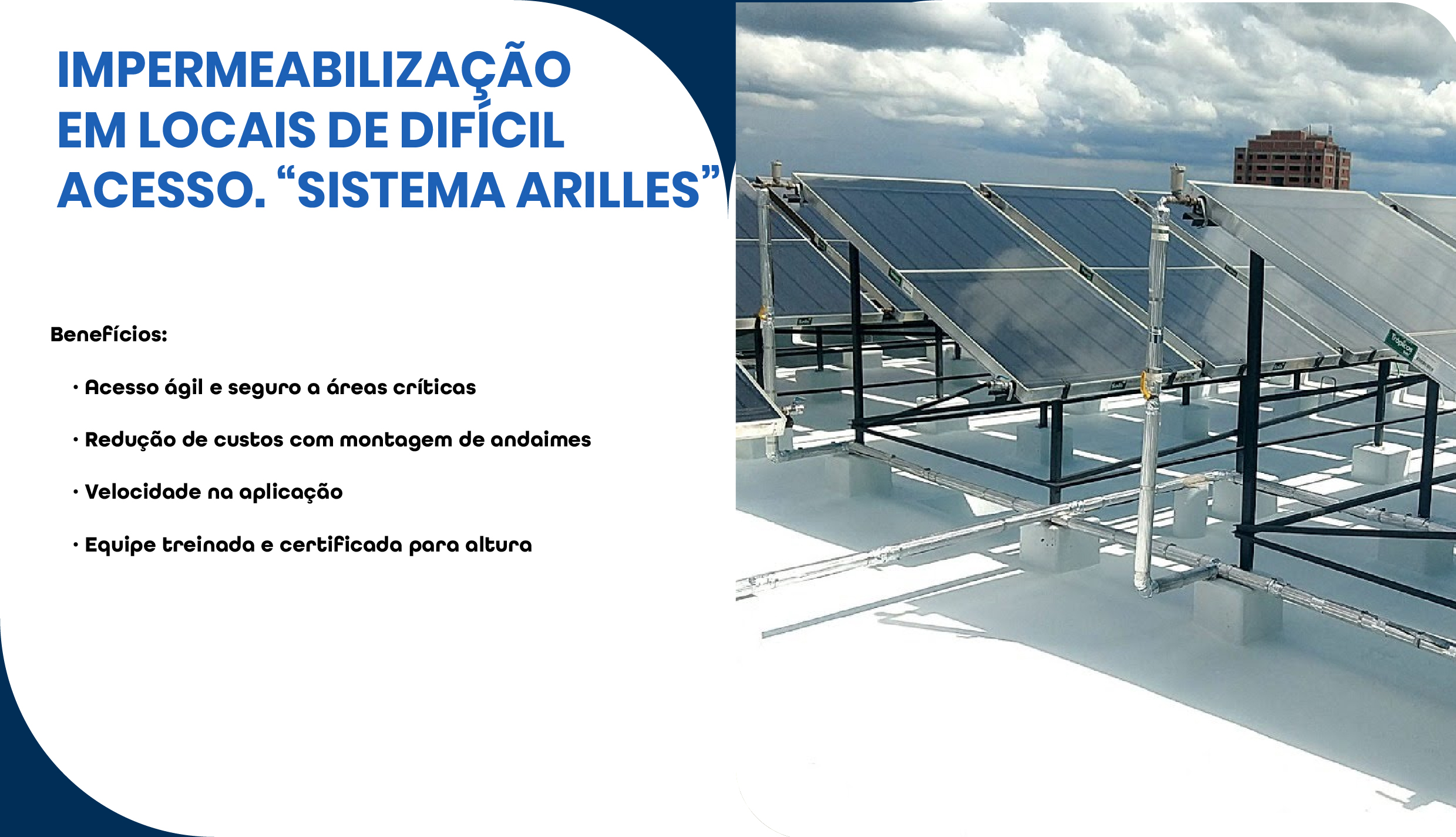 IMPERMEABILIZAÇÃO EM LOCAIS DE DIFÍCIL ACESSO. “SISTEMA ARILLES”

Benefícios:

• Acesso ágil e seguro a áreas críticas

• Redução de custos com montagem de andaimes

• Velocidade na aplicação

• Equipe treinada e certificada para altura